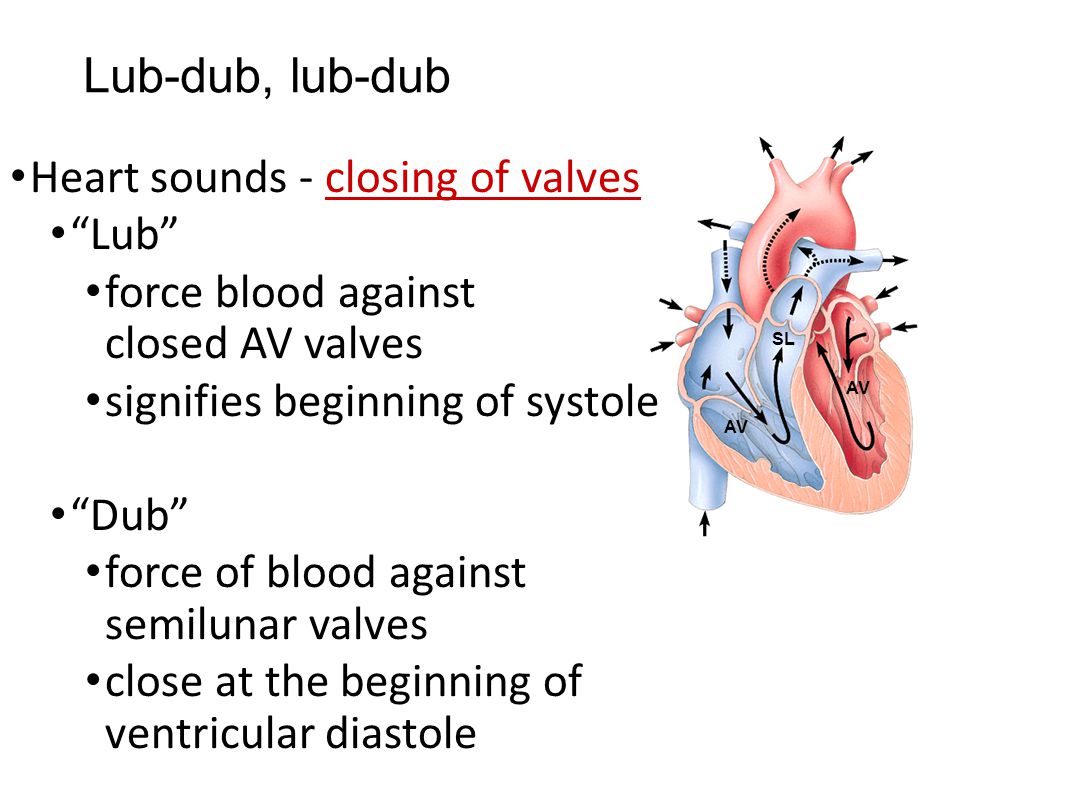 Lub-dub, lub-dub

• Heart sounds - closing of valves
  • “Lub”
    • force blood against closed AV valves
    • signifies beginning of systole
  • “Dub”
    • force of blood against semilunar valves
    • close at the beginning of ventricular diastole

SL
AV
AV